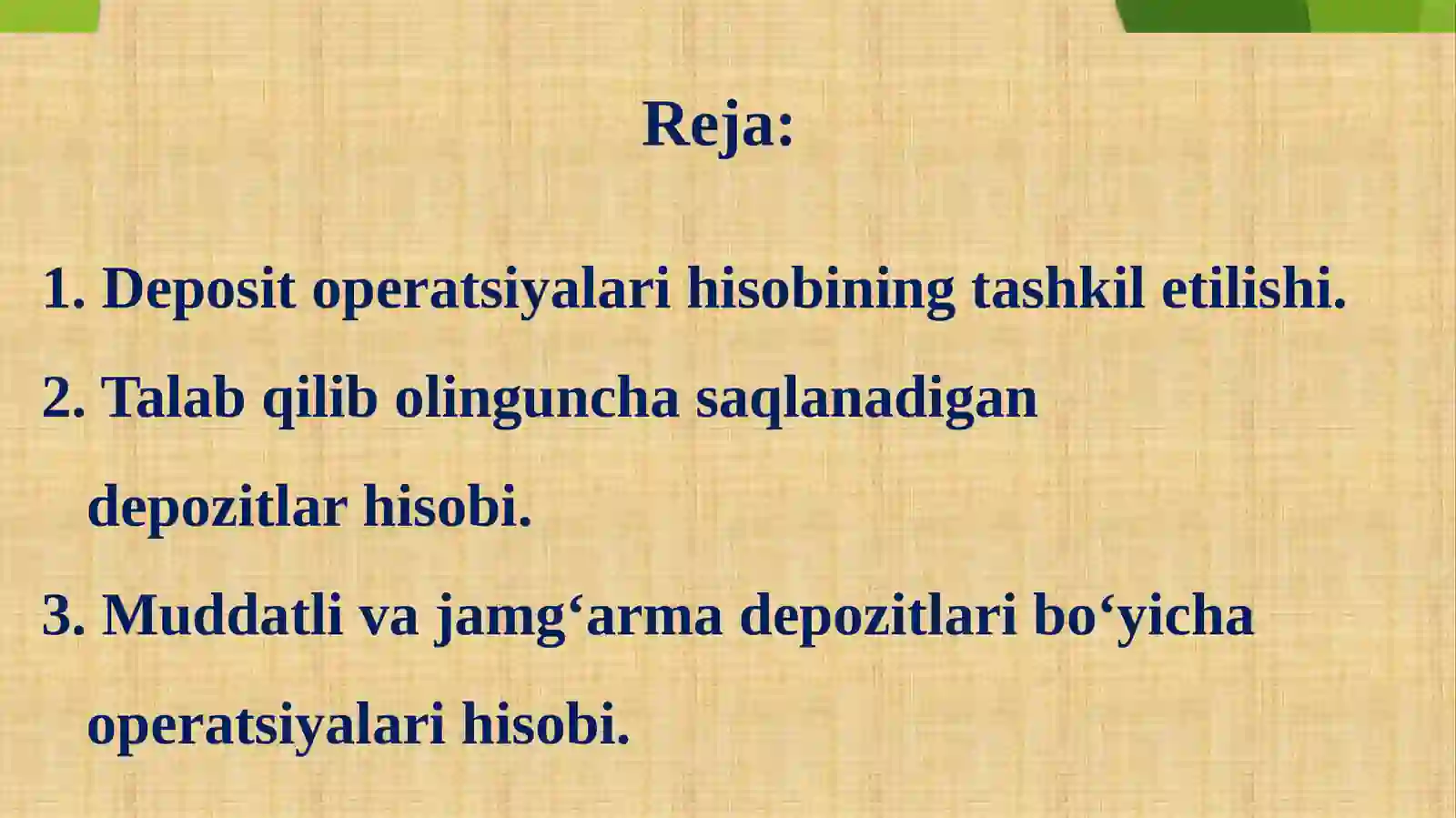 Reja:

1. Deposit operatsiyalari hisobining tashkil etilishi.

2. Talab qilib olinguncha saqlanadigan depozitlar hisobi.

3. Muddatli va jamg‘arma depozitlari bo‘yicha operatsiyalari hisobi.